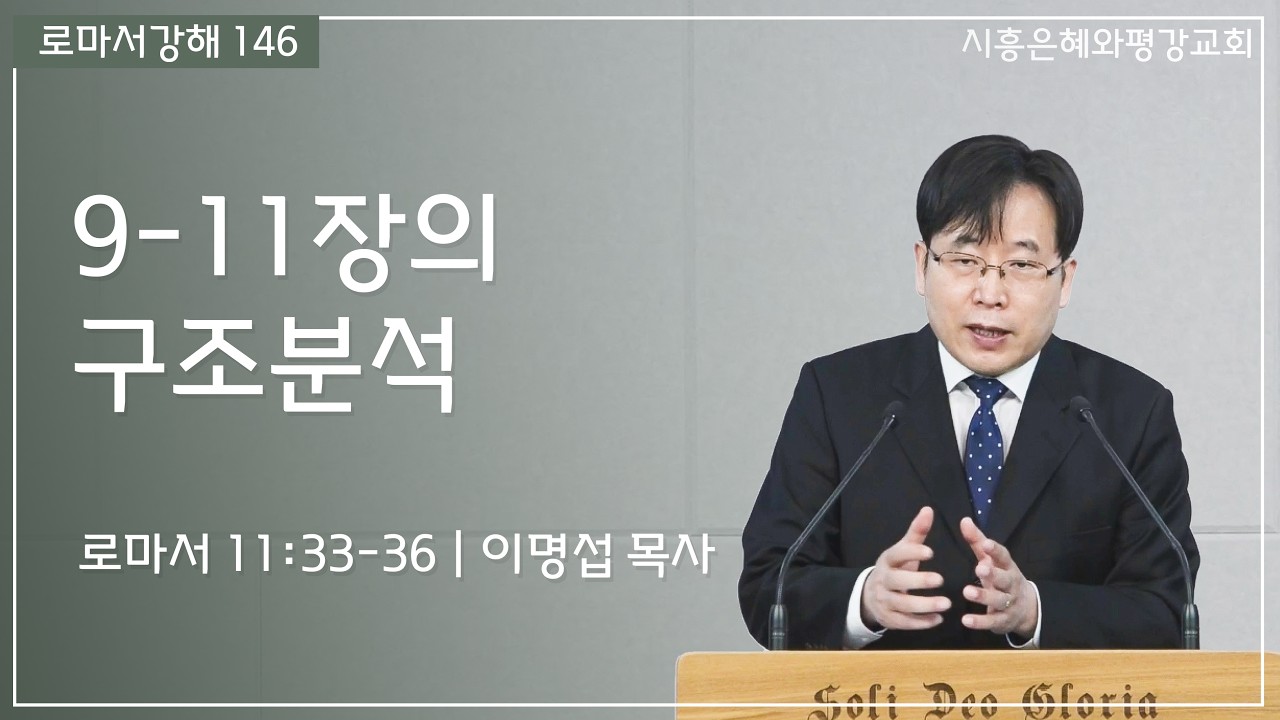 로마서강해 146

시흥은혜와평강교회

9-11장의 구조분석

로마서 11:33-36 | 이명섭 목사

Soli Deo Gloria